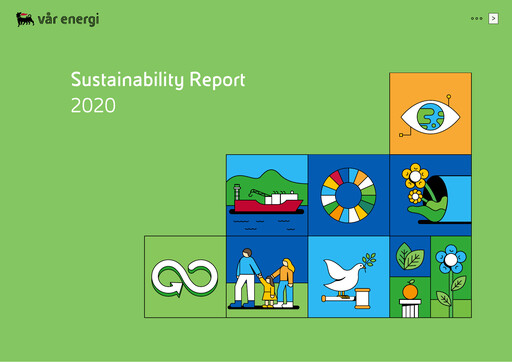 vår energi

•••
>

Sustainability Report
2020